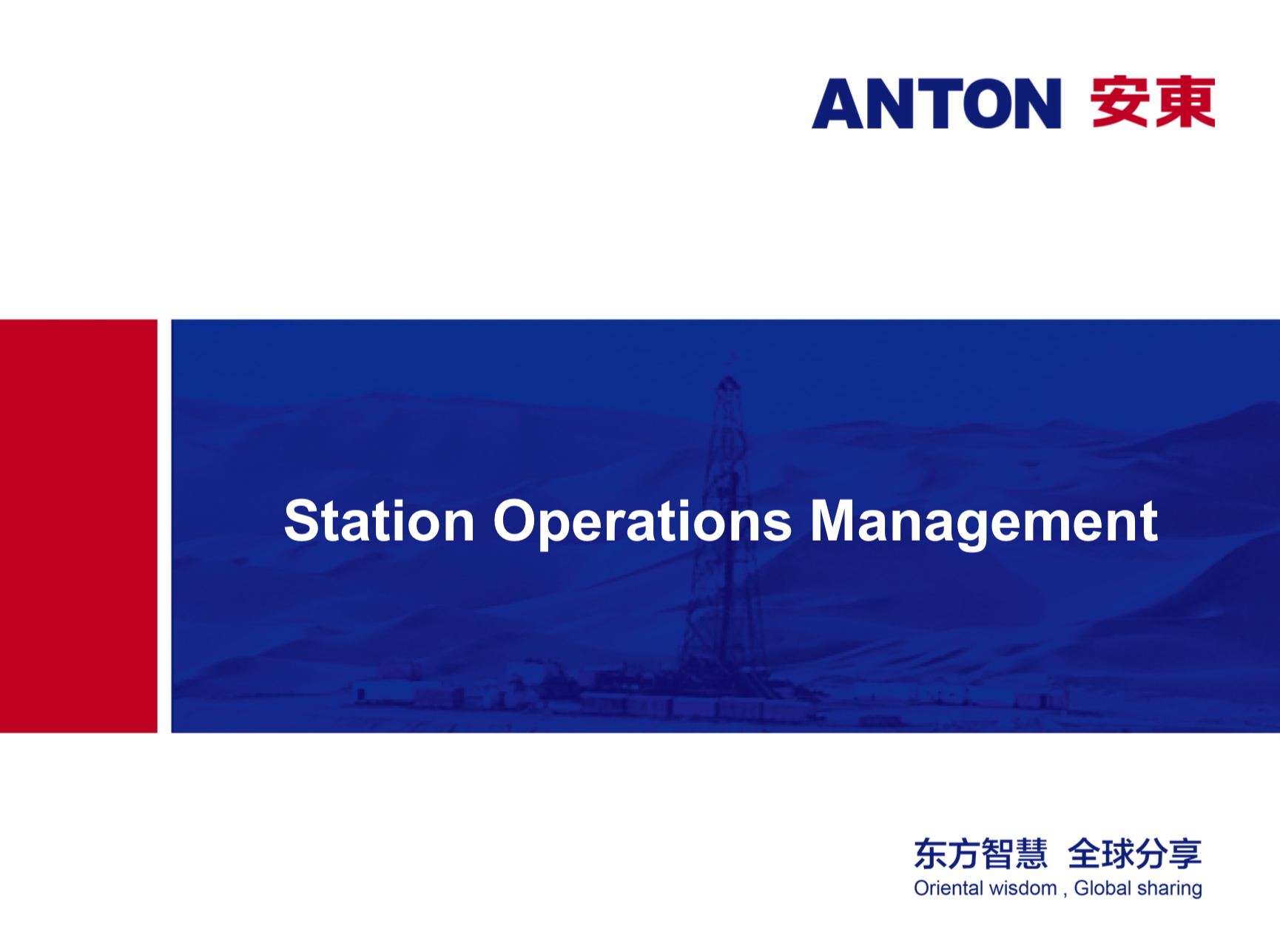 ANTON 安東

Station Operations Management

东方智慧 全球分享
Oriental wisdom , Global sharing